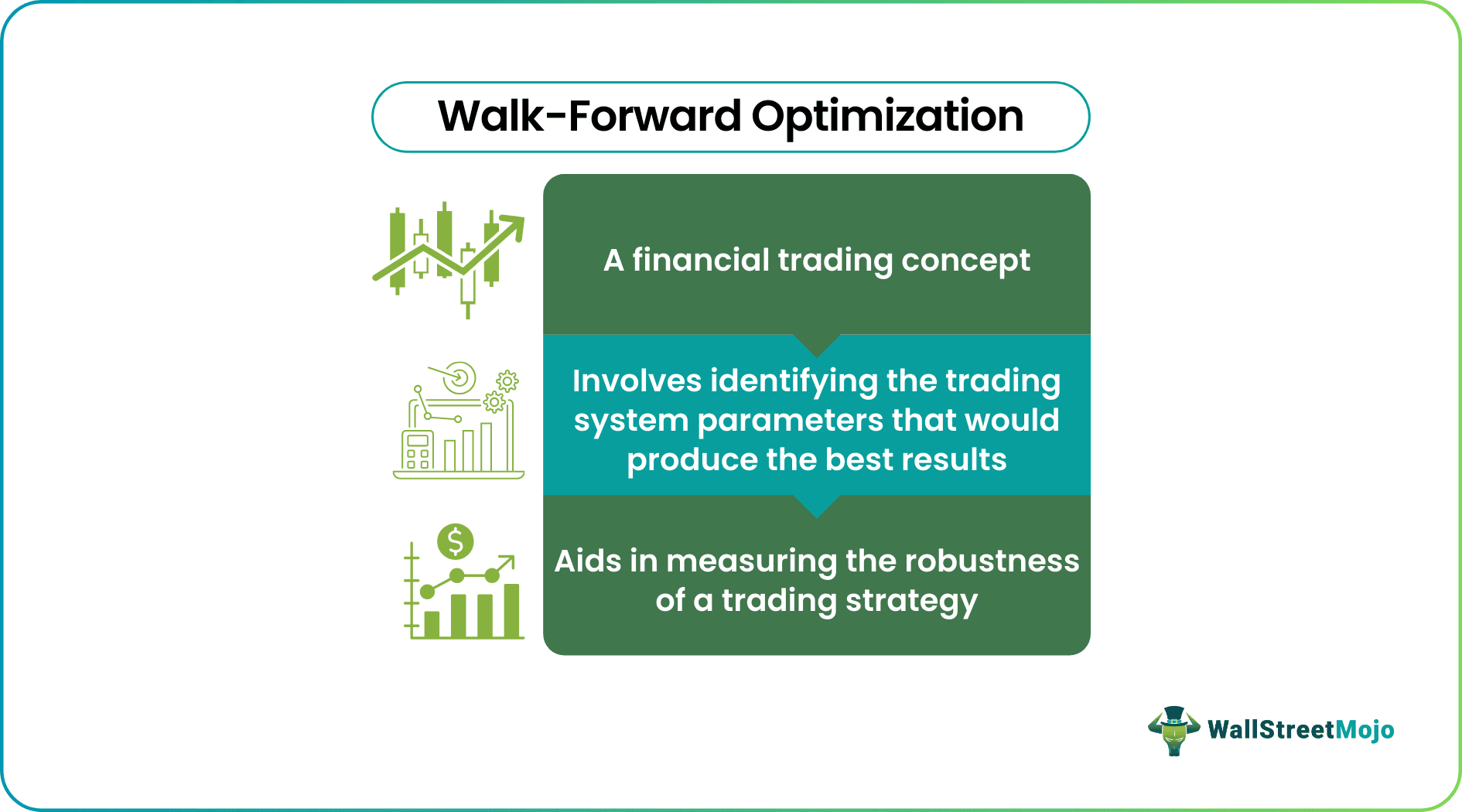 Walk-Forward Optimization

A financial trading concept

Involves identifying the trading system parameters that would produce the best results

Aids in measuring the robustness of a trading strategy

WallStreetMojo